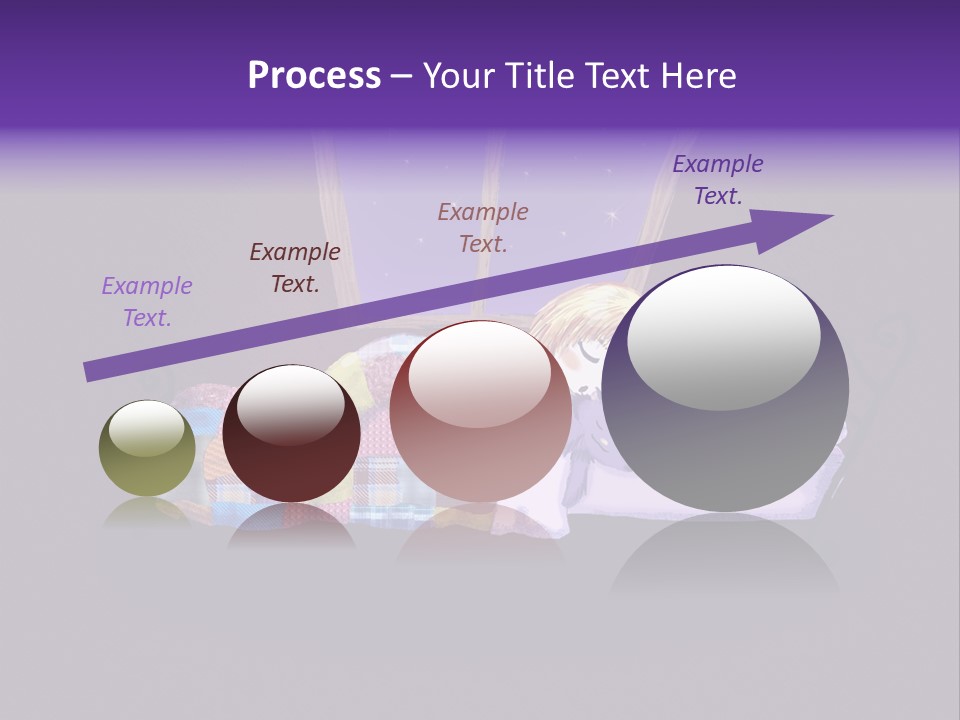 Process – Your Title Text Here

Example Text.

Example Text.

Example Text.

Example Text.